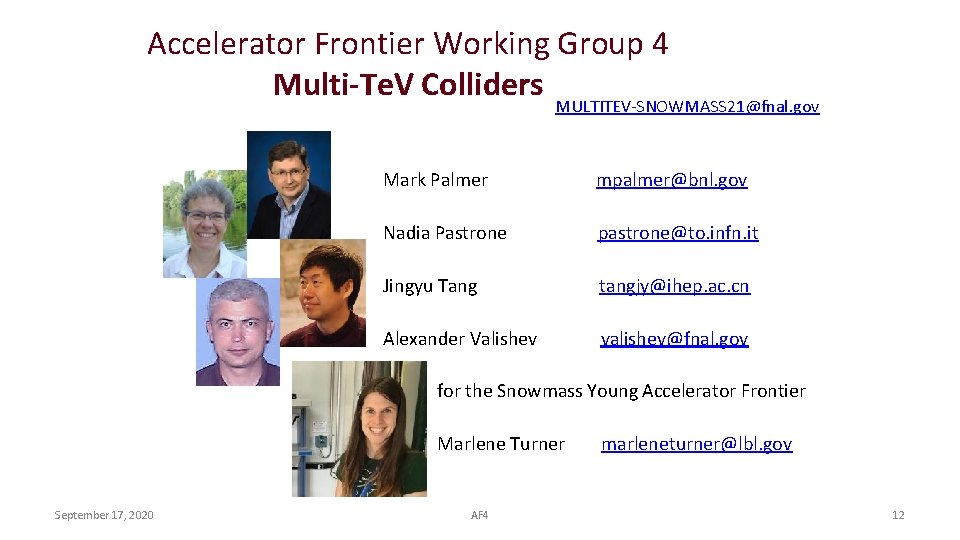 Accelerator Frontier Working Group 4
Multi-TeV Colliders MULTITEV-SNOWMASS21@fnal.gov

Mark Palmer mpalmer@bnl.gov

Nadia Pastrone pastrone@to.infn.it

Jingyu Tang tangjy@ihep.ac.cn

Alexander Valishev valishev@fnal.gov

for the Snowmass Young Accelerator Frontier

Marlene Turner marleneturner@lbl.gov

September 17, 2020 AF4 12